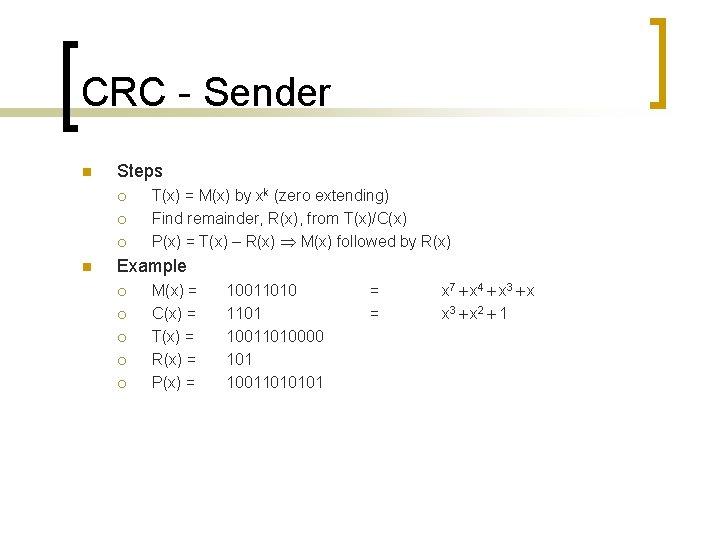 CRC - Sender

Steps

T(x) = M(x) by $x^k$ (zero extending)

Find remainder, R(x), from T(x)/C(x)

P(x) = T(x) – R(x) $\Rightarrow$ M(x) followed by R(x)

Example

M(x) = 10011010 = $x^7 + x^4 + x^3 + x$

C(x) = 1101 = $x^3 + x^2 + 1$

T(x) = 10011010000

R(x) = 101

P(x) = 10011010101